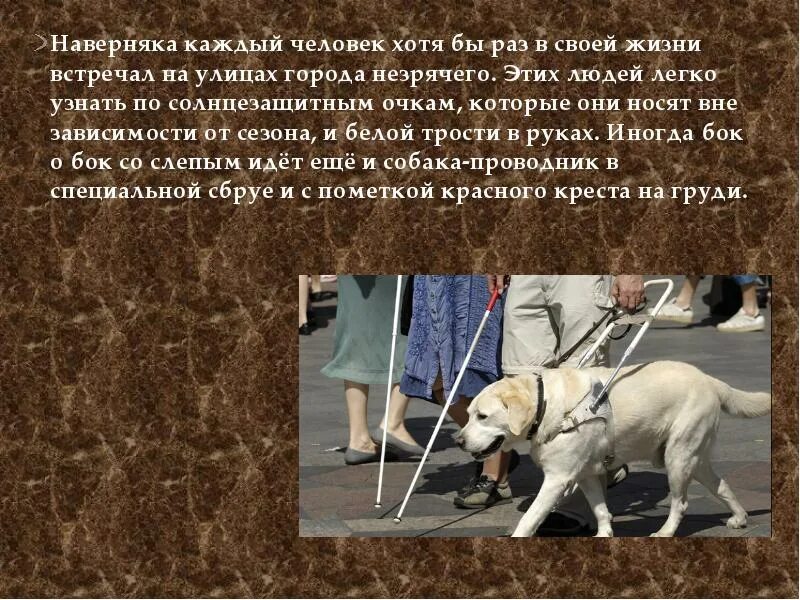 Наверняка каждый человек хотя бы раз в своей жизни встречал на улицах города незрячего. Этих людей легко узнать по солнцезащитным очкам, которые они носят вне зависимости от сезона, и белой трости в руках. Иногда бок о бок со слепым идёт ещё и собака-проводник в специальной сбруе и с пометкой красного креста на груди.